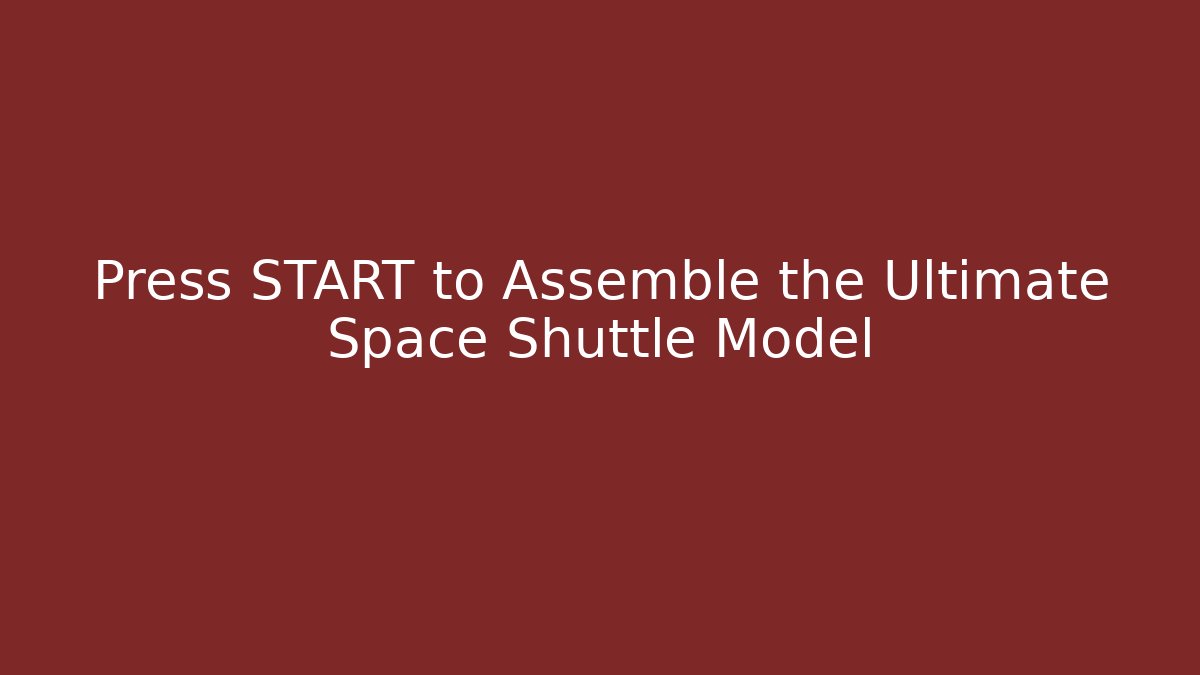 Press START to Assemble the Ultimate Space Shuttle Model